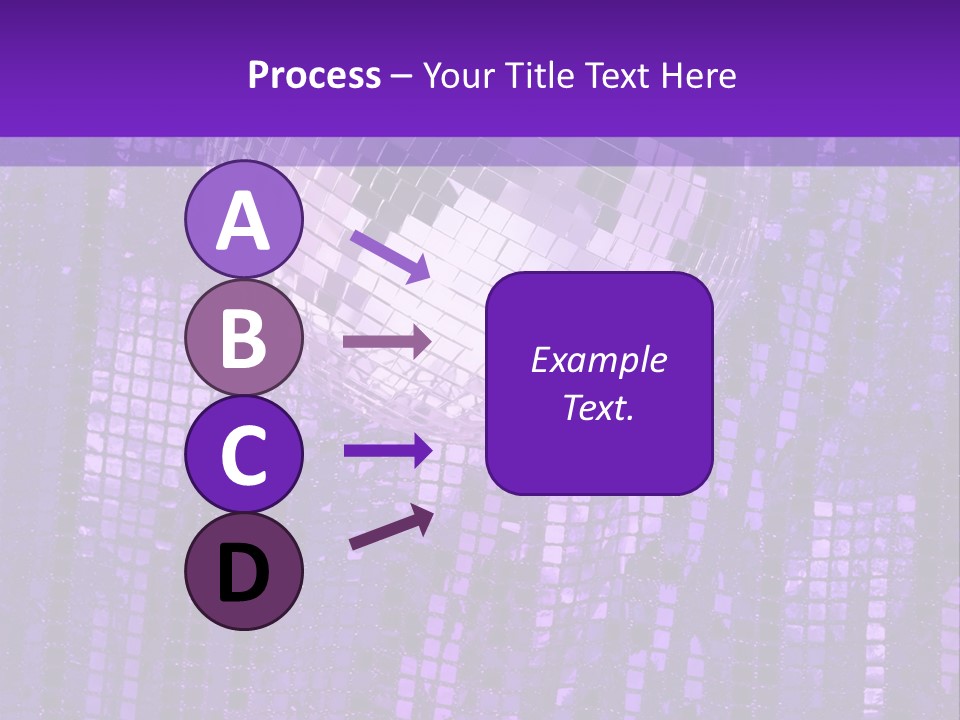 Process – Your Title Text Here

A

B

C

D

Example Text.